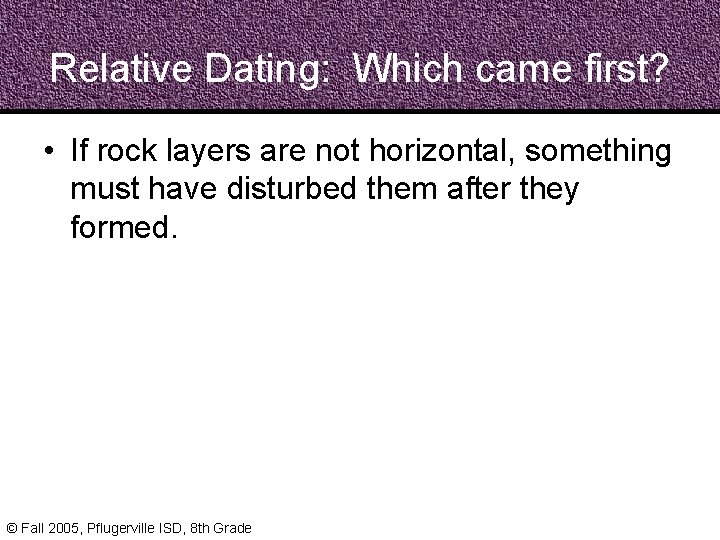 Relative Dating: Which came first?

• If rock layers are not horizontal, something must have disturbed them after they formed.

© Fall 2005, Pflugerville ISD, 8th Grade